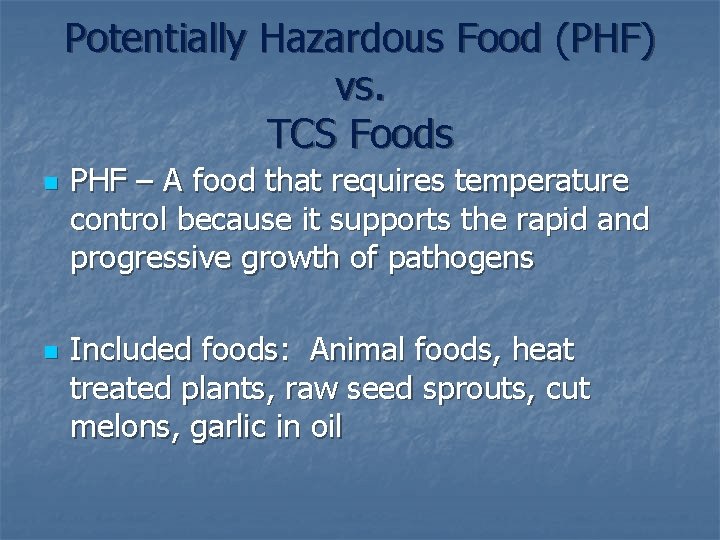 Potentially Hazardous Food (PHF)
vs.
TCS Foods

PHF – A food that requires temperature control because it supports the rapid and progressive growth of pathogens

Included foods: Animal foods, heat treated plants, raw seed sprouts, cut melons, garlic in oil